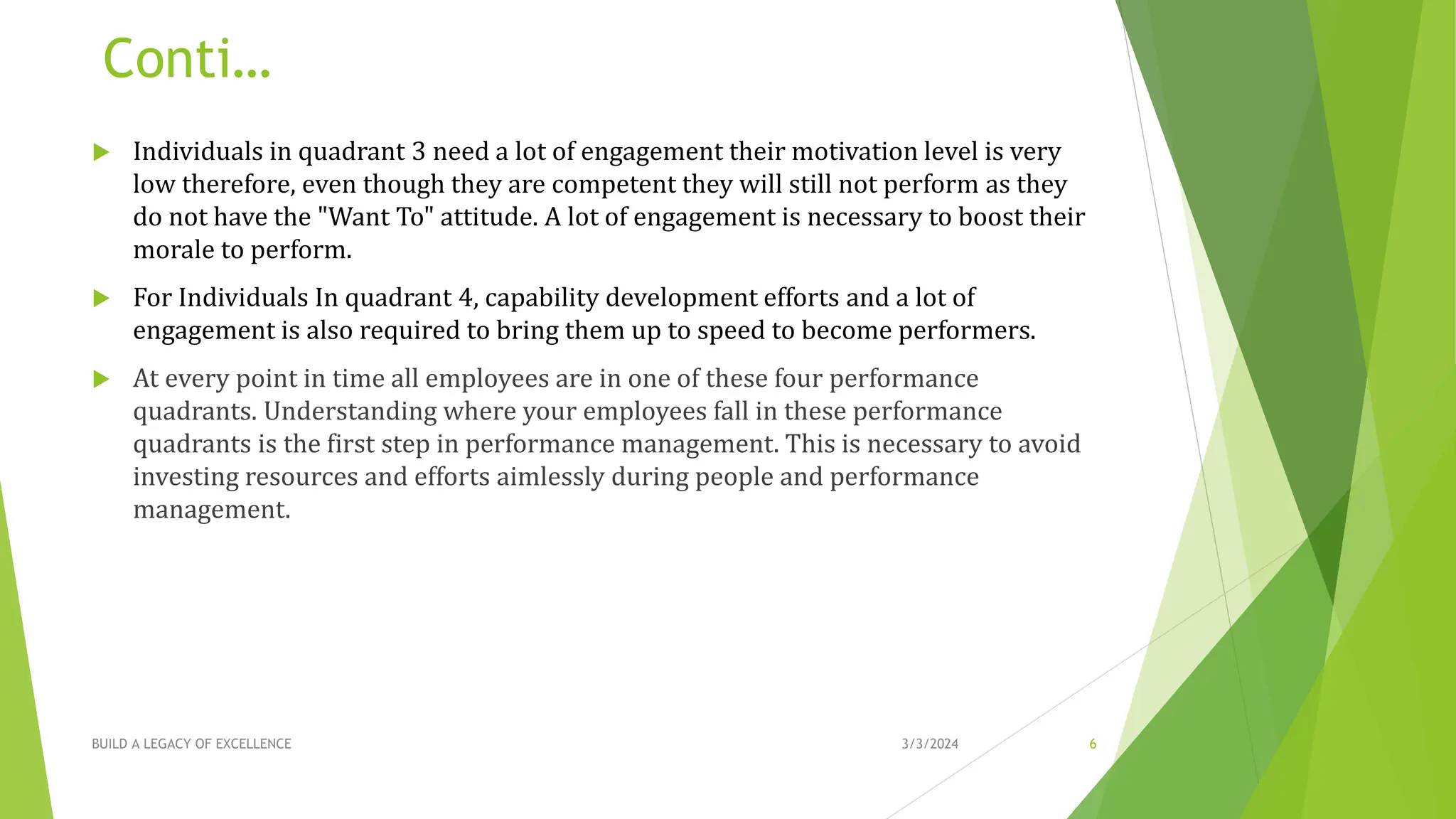 Conti...

Individuals in quadrant 3 need a lot of engagement their motivation level is very low therefore, even though they are competent they will still not perform as they do not have the "Want To" attitude. A lot of engagement is necessary to boost their morale to perform.

For Individuals In quadrant 4, capability development efforts and a lot of engagement is also required to bring them up to speed to become performers.

At every point in time all employees are in one of these four performance quadrants. Understanding where your employees fall in these performance quadrants is the first step in performance management. This is necessary to avoid investing resources and efforts aimlessly during people and performance management.

BUILD A LEGACY OF EXCELLENCE

3/3/2024

6